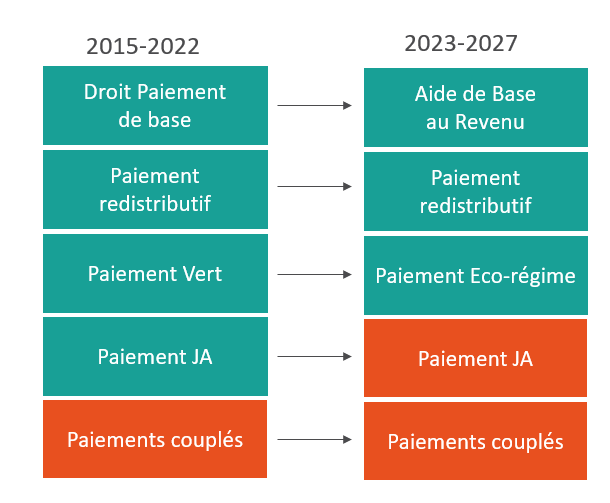 2015-2022

Droit Paiement de base

Paiement redistributif

Paiement Vert

Paiement JA

Paiements couplés

2023-2027

Aide de Base au Revenu

Paiement redistributif

Paiement Eco-régime

Paiement JA

Paiements couplés